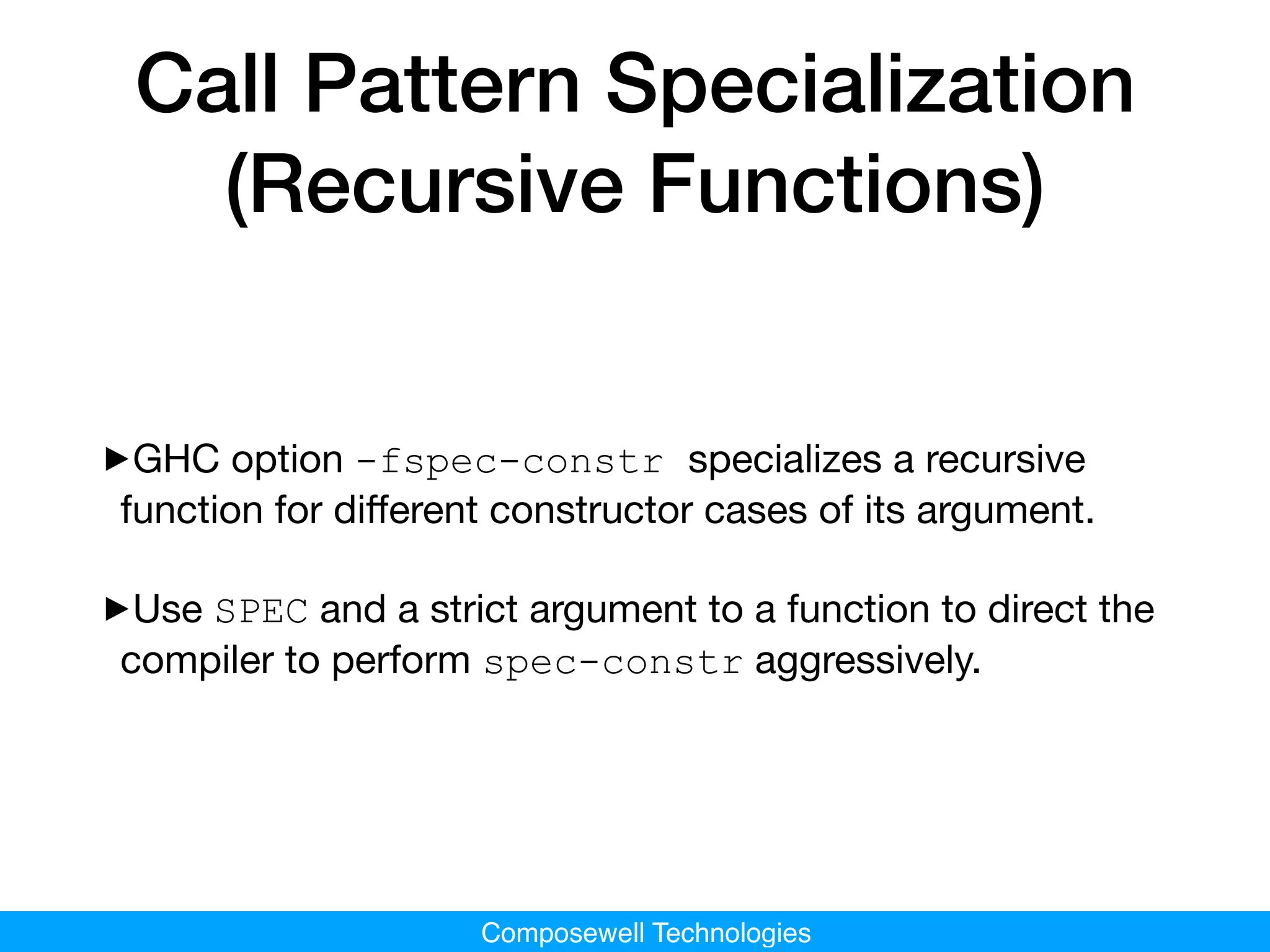 Call Pattern Specialization (Recursive Functions)

▶GHC option -fspec-constr specializes a recursive function for different constructor cases of its argument.

▶Use SPEC and a strict argument to a function to direct the compiler to perform spec-constr aggressively.

Composewell Technologies